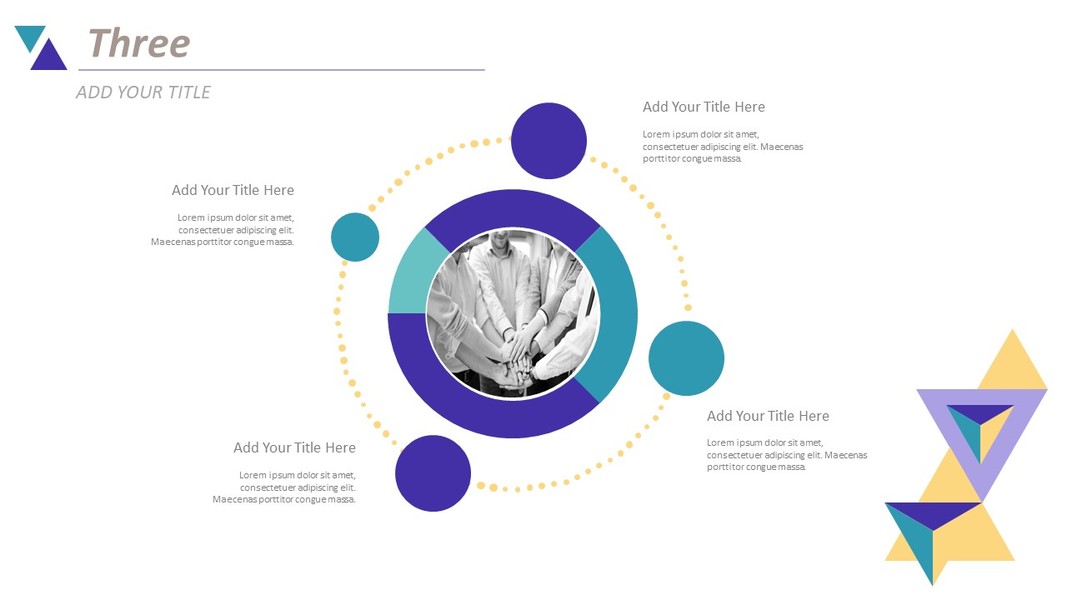 Three

ADD YOUR TITLE

Add Your Title Here

Lorem ipsum dolor sit amet, consectetuer adipiscing elit. Maecenas porttitor congue massa.

Add Your Title Here

Lorem ipsum dolor sit amet, consectetuer adipiscing elit. Maecenas porttitor congue massa.

Add Your Title Here

Lorem ipsum dolor sit amet, consectetuer adipiscing elit. Maecenas porttitor congue massa.

Add Your Title Here

Lorem ipsum dolor sit amet, consectetuer adipiscing elit. Maecenas porttitor congue massa.